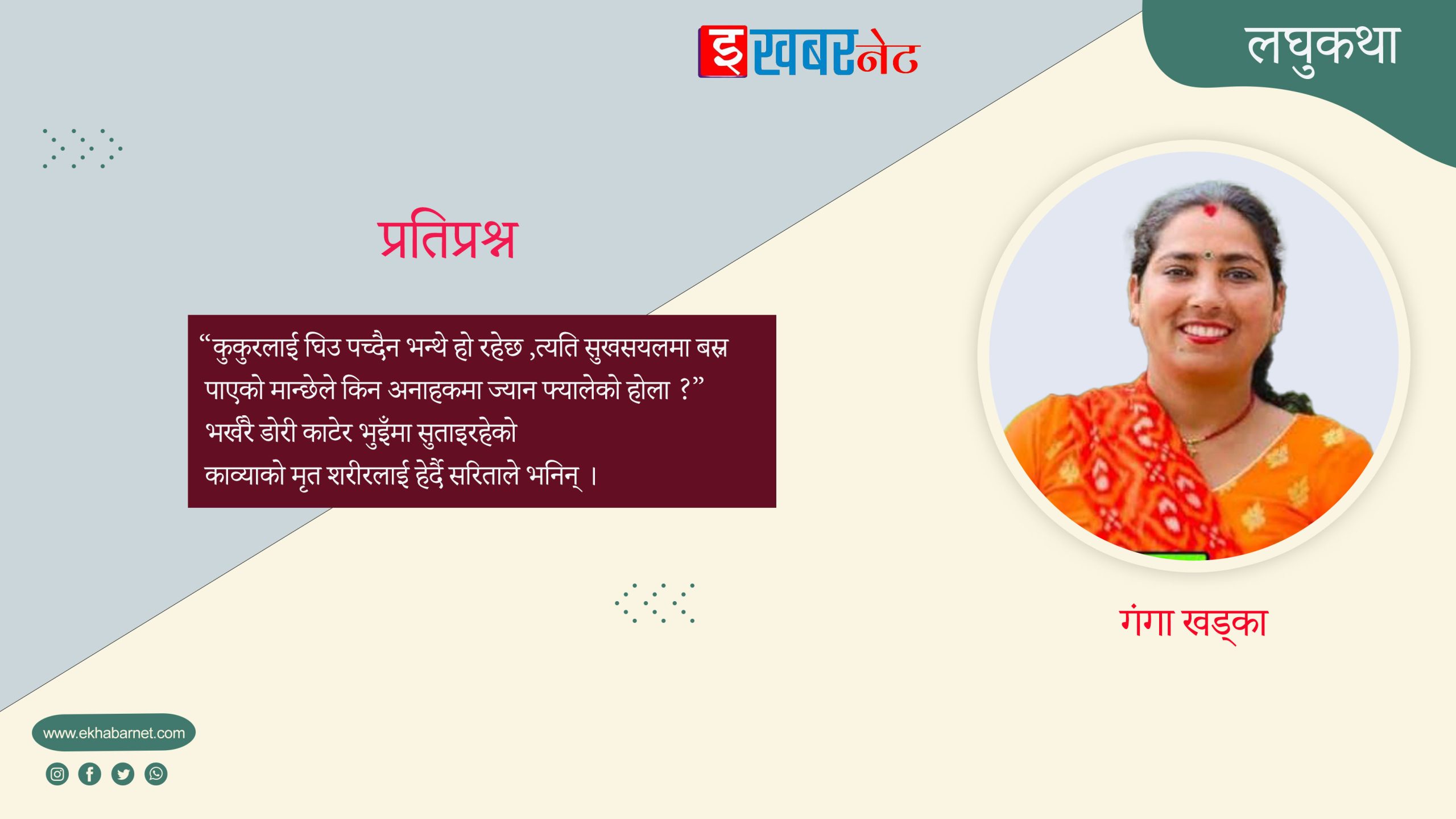 इखबरनेट

लघुकथा

प्रतिप्रश्न

“कुकुरलाई घिउ पच्दैन भन्थे हो रहेछ ,त्यति सुखसयलमा बस्न पाएको मान्छेले किन अनाहकमा ज्यान फ्यालेको होला ?” भर्खरै डोरी काटेर भुइँमा सुताइरहेको काव्याको मृत शरीरलाई हेर्दै सरिताले भनिन् ।

गंगा खड्का

www.ekhabarnet.com